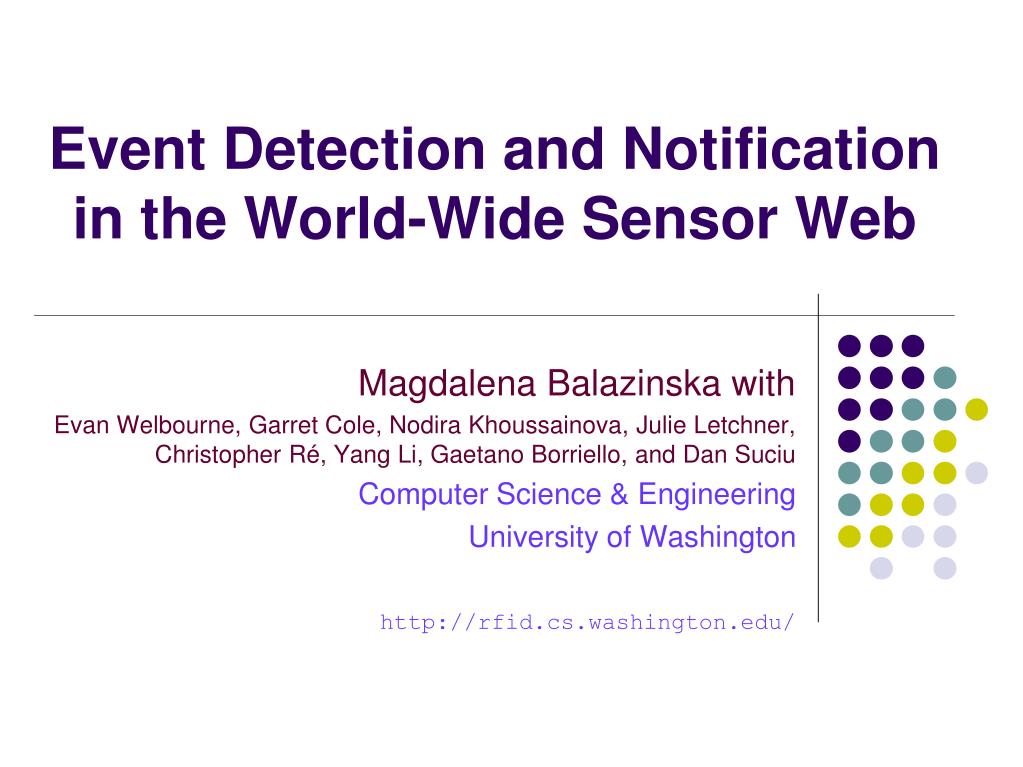 Event Detection and Notification in the World-Wide Sensor Web

Magdalena Balazinska with
Evan Welbourne, Garret Cole, Nodira Khoussainova, Julie Letchner, Christopher Ré, Yang Li, Gaetano Borriello, and Dan Suciu
Computer Science & Engineering
University of Washington

http://rfid.cs.washington.edu/